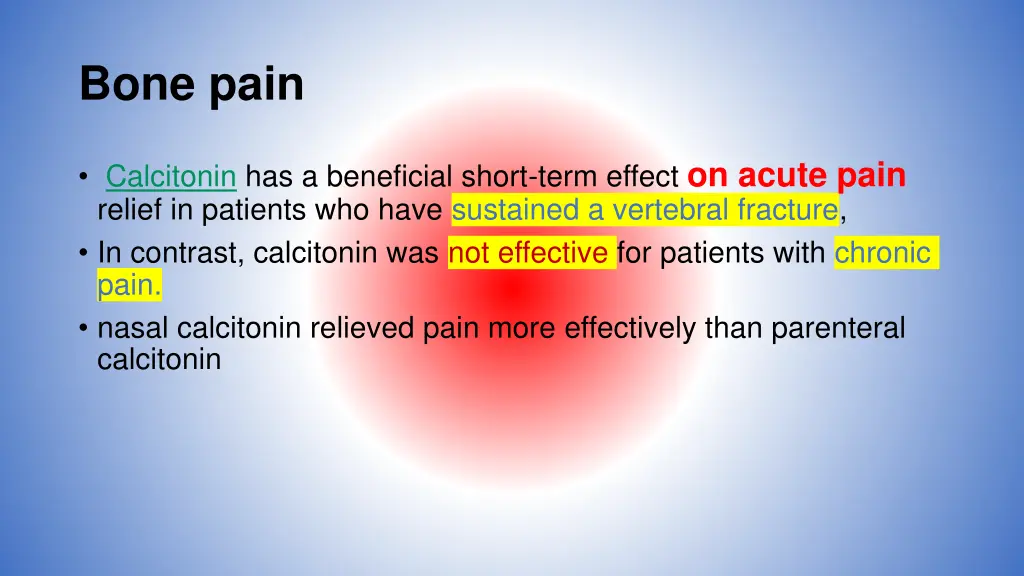 Bone pain

• Calcitonin has a beneficial short-term effect on acute pain relief in patients who have sustained a vertebral fracture,
• In contrast, calcitonin was not effective for patients with chronic pain.
• nasal calcitonin relieved pain more effectively than parenteral calcitonin